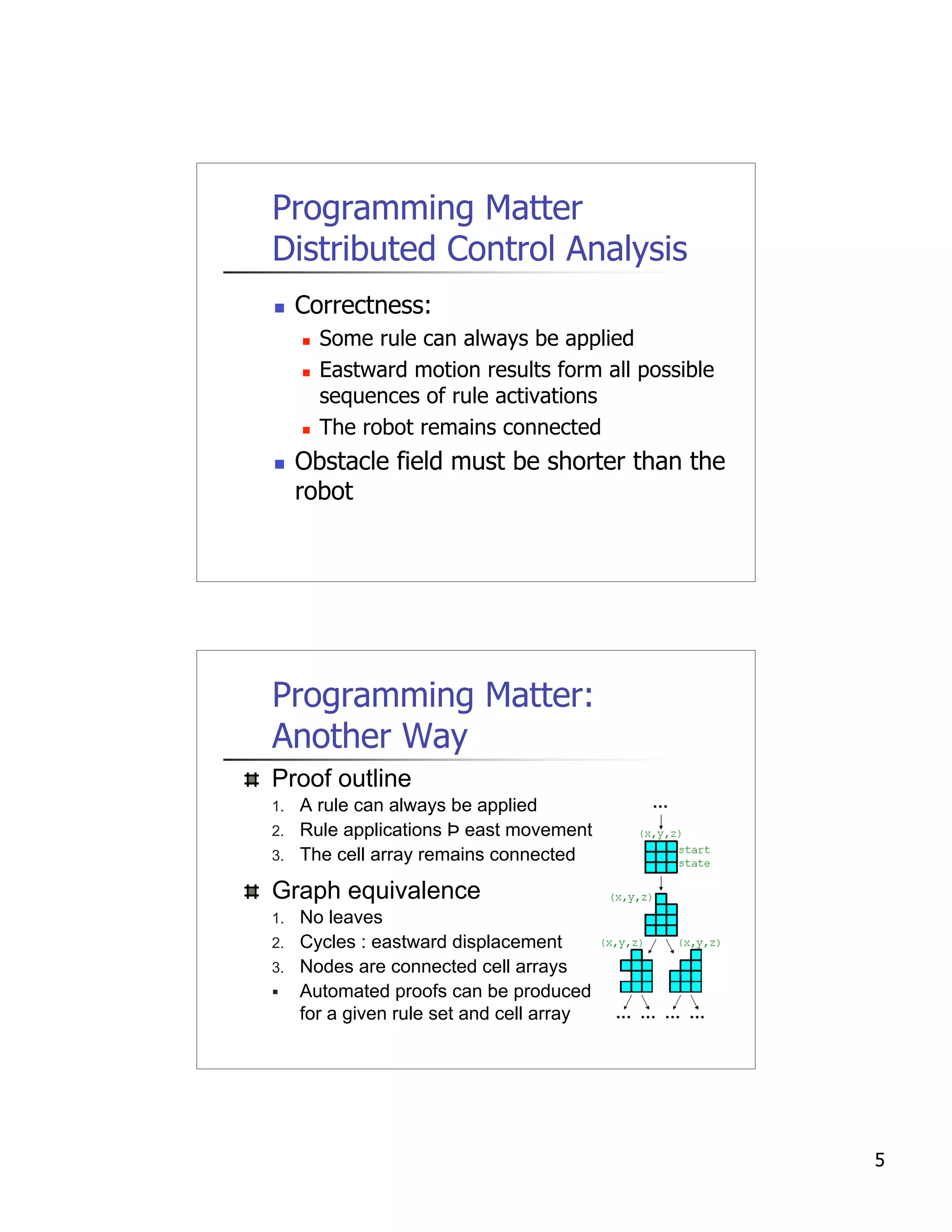 Programming Matter
Distributed Control Analysis

Correctness:
Some rule can always be applied
Eastward motion results form all possible sequences of rule activations
The robot remains connected
Obstacle field must be shorter than the robot

Programming Matter:
Another Way

Proof outline
1. A rule can always be applied
2. Rule applications Þ east movement
3. The cell array remains connected

Graph equivalence
1. No leaves
2. Cycles : eastward displacement
3. Nodes are connected cell arrays
▪ Automated proofs can be produced for a given rule set and cell array

...
(x,y,z)
start state
(x,y,z)
(x,y,z)
(x,y,z)
... ... ... ...

5